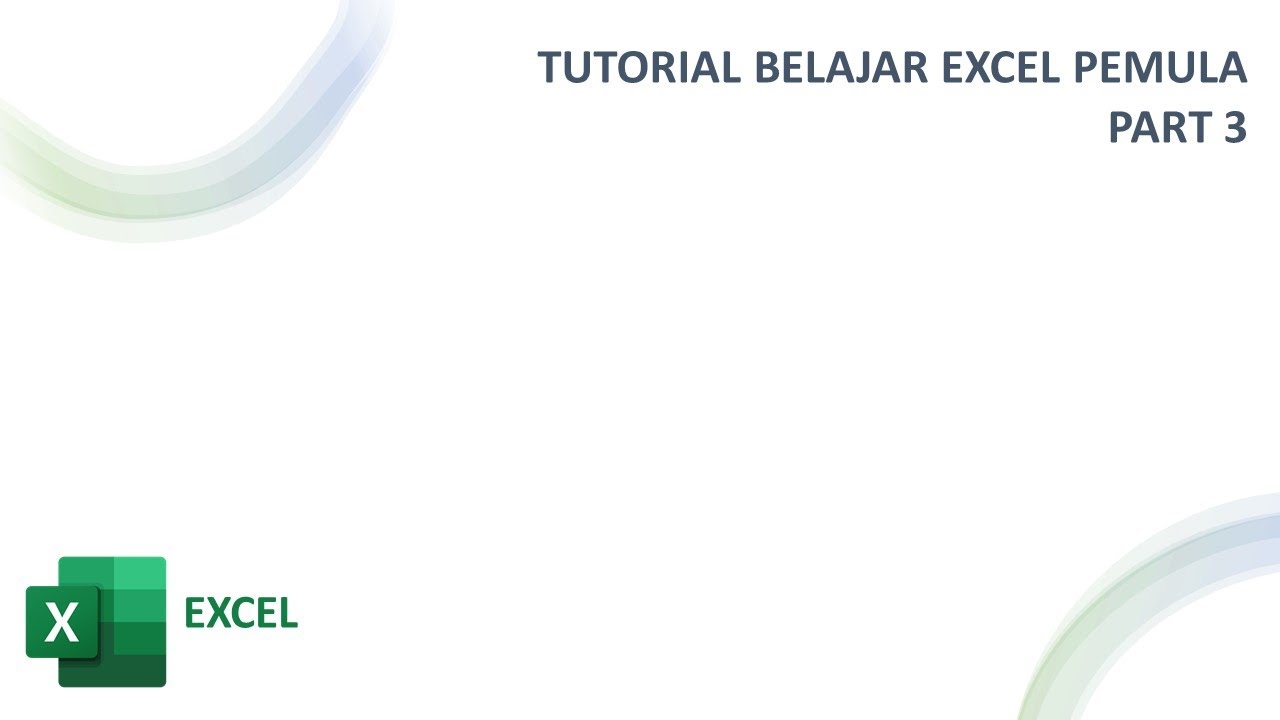 TUTORIAL BELAJAR EXCEL PEMULA
PART 3

X

EXCEL